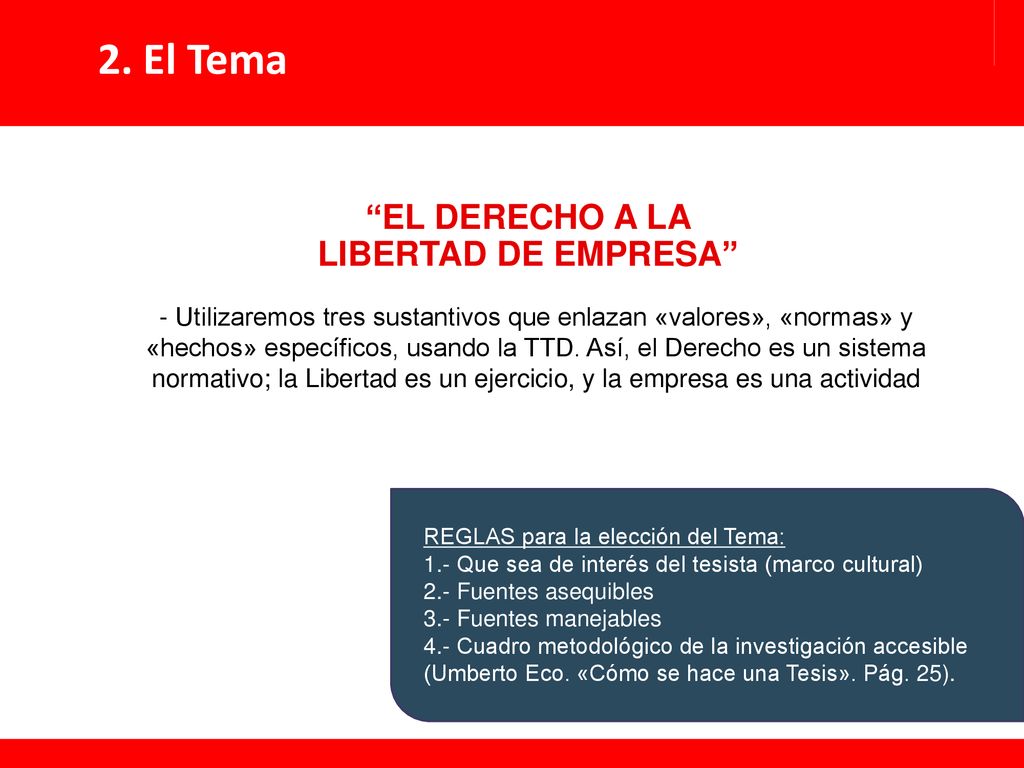 2. El Tema

“EL DERECHO A LA LIBERTAD DE EMPRESA”

- Utilizaremos tres sustantivos que enlazan «valores», «normas» y «hechos» específicos, usando la TTD. Así, el Derecho es un sistema normativo; la Libertad es un ejercicio, y la empresa es una actividad

REGLAS para la elección del Tema:
1.- Que sea de interés del tesista (marco cultural)
2.- Fuentes asequibles
3.- Fuentes manejables
4.- Cuadro metodológico de la investigación accesible (Umberto Eco. «Cómo se hace una Tesis». Pág. 25).